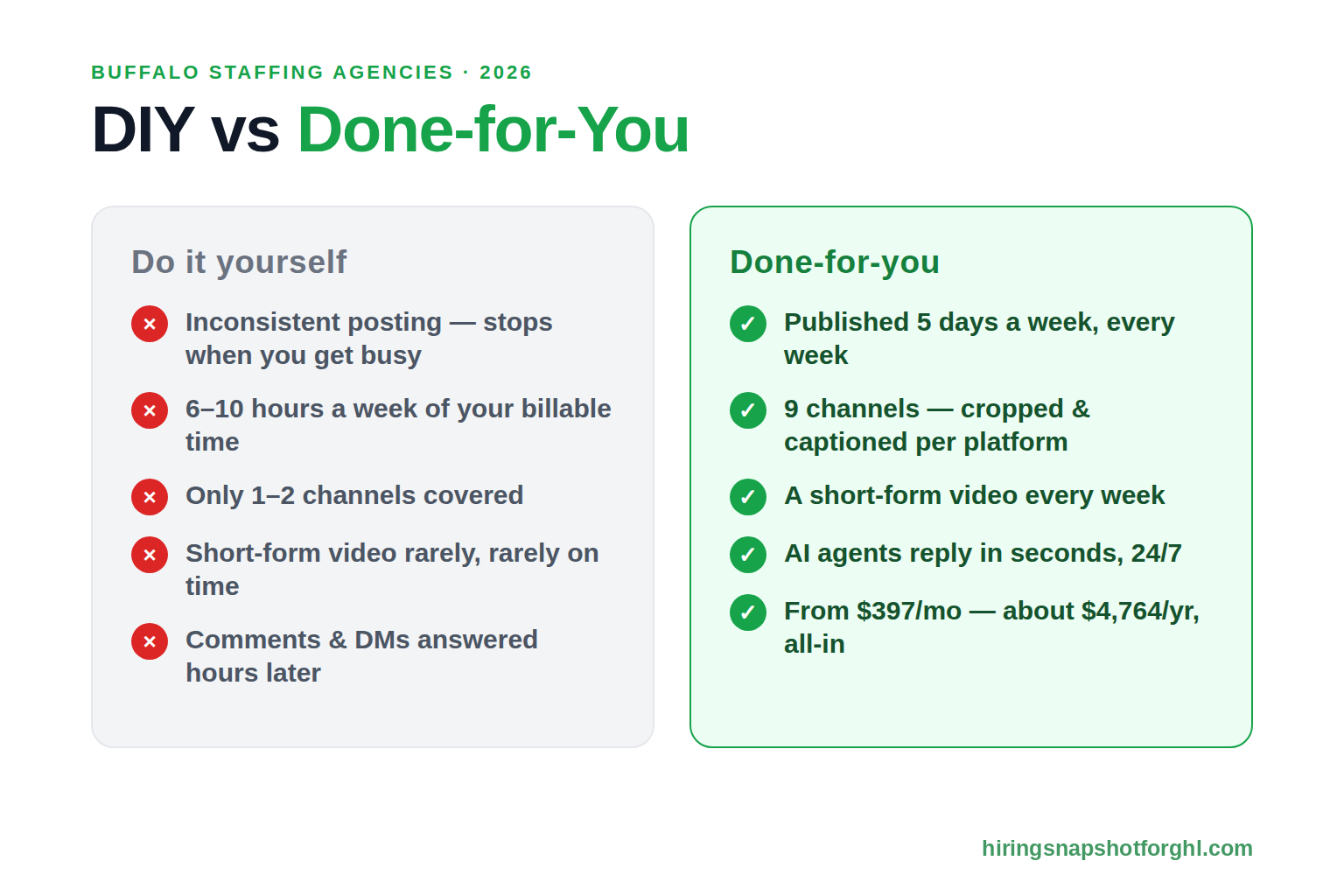 BUFFALO STAFFING AGENCIES · 2026

DIY vs Done-for-You

Do it yourself

× Inconsistent posting — stops when you get busy

× 6–10 hours a week of your billable time

× Only 1–2 channels covered

× Short-form video rarely, rarely on time

× Comments & DMs answered hours later

Done-for-you

✓ Published 5 days a week, every week

✓ 9 channels — cropped & captioned per platform

✓ A short-form video every week

✓ AI agents reply in seconds, 24/7

✓ From \$397/mo — about \$4,764/yr, all-in

hiringsnapshotforghl.com